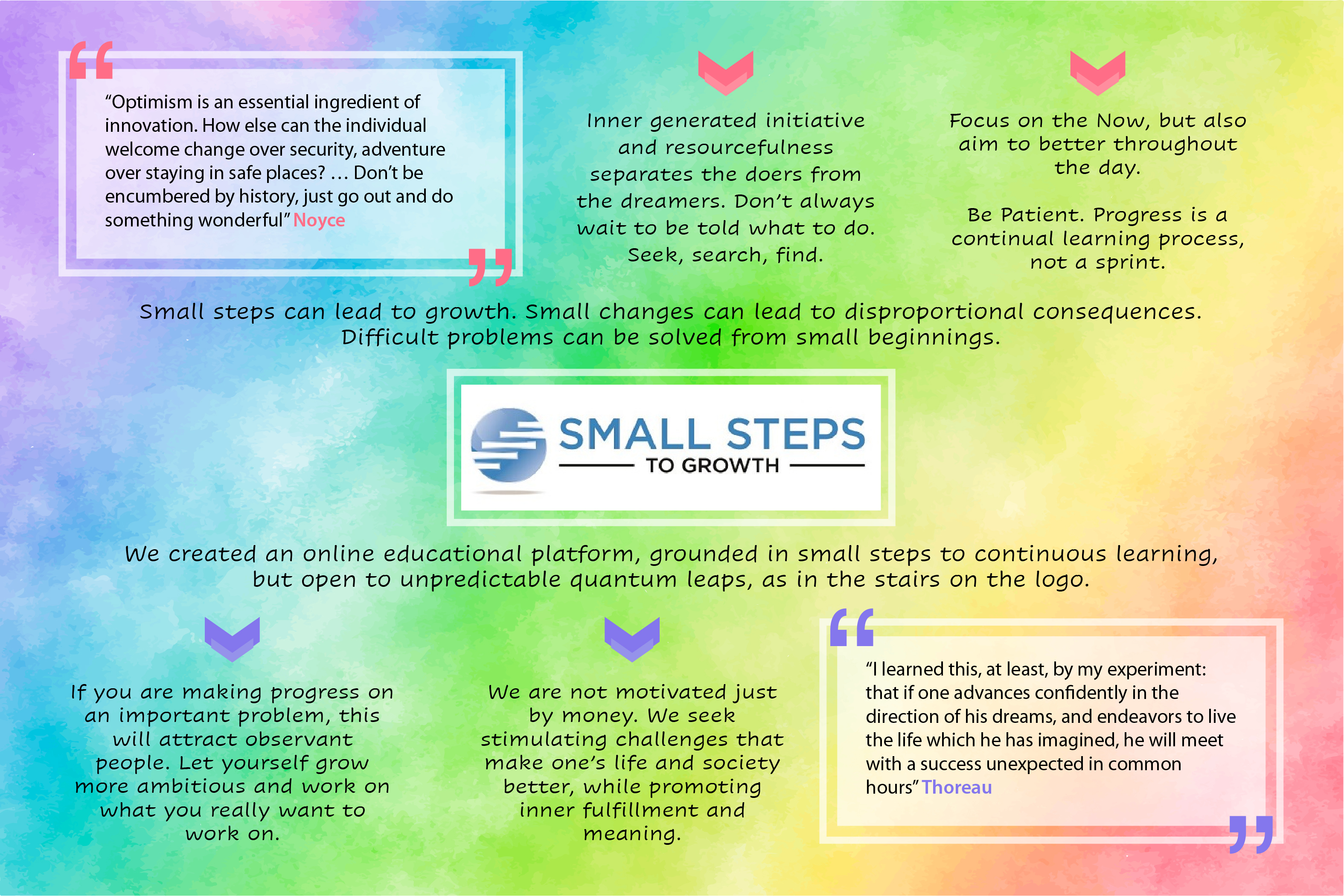 “Optimism is an essential ingredient of innovation. How else can the individual welcome change over security, adventure over staying in safe places? … Don’t be encumbered by history, just go out and do something wonderful” Noyce

Inner generated initiative and resourcefulness separates the doers from the dreamers. Don’t always wait to be told what to do. Seek, search, find.

Focus on the Now, but also aim to better throughout the day.

Be Patient. Progress is a continual learning process, not a sprint.

Small steps can lead to growth. Small changes can lead to disproportional consequences. Difficult problems can be solved from small beginnings.

SMALL STEPS
TO GROWTH

We created an online educational platform, grounded in small steps to continuous learning, but open to unpredictable quantum leaps, as in the stairs on the logo.

If you are making progress on an important problem, this will attract observant people. Let yourself grow more ambitious and work on what you really want to work on.

We are not motivated just by money. We seek stimulating challenges that make one’s life and society better, while promoting inner fulfillment and meaning.

“I learned this, at least, by my experiment: that if one advances confidently in the direction of his dreams, and endeavors to live the life which he has imagined, he will meet with a success unexpected in common hours” Thoreau